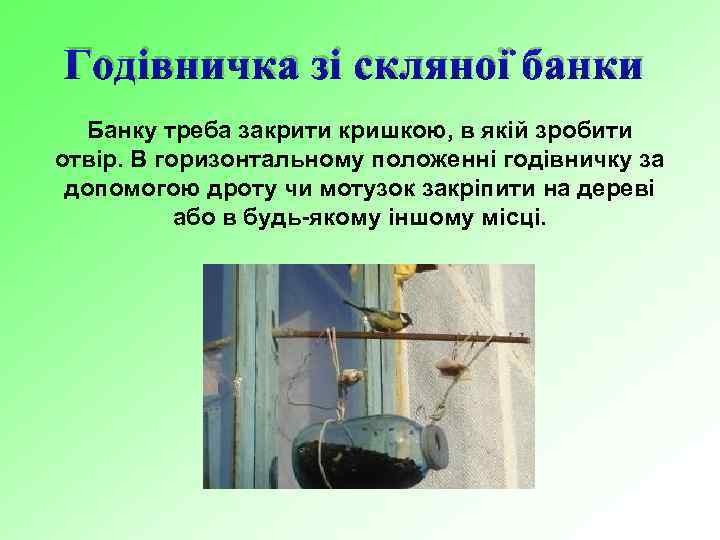 Годівничка зі скляної банки

Банку треба закрити кришкою, в якій зробити отвір. В горизонтальному положенні годівничку за допомогою дроту чи мотузок закріпити на дереві або в будь-якому іншому місці.